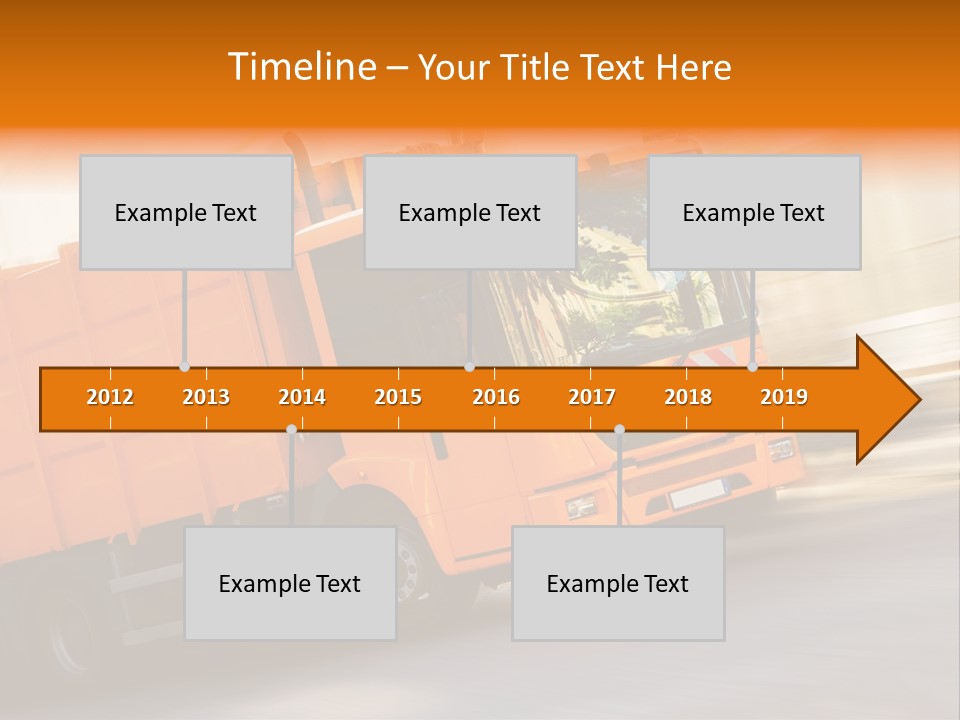 Timeline – Your Title Text Here

Example Text

Example Text

Example Text

2012 2013 2014 2015 2016 2017 2018 2019

Example Text

Example Text